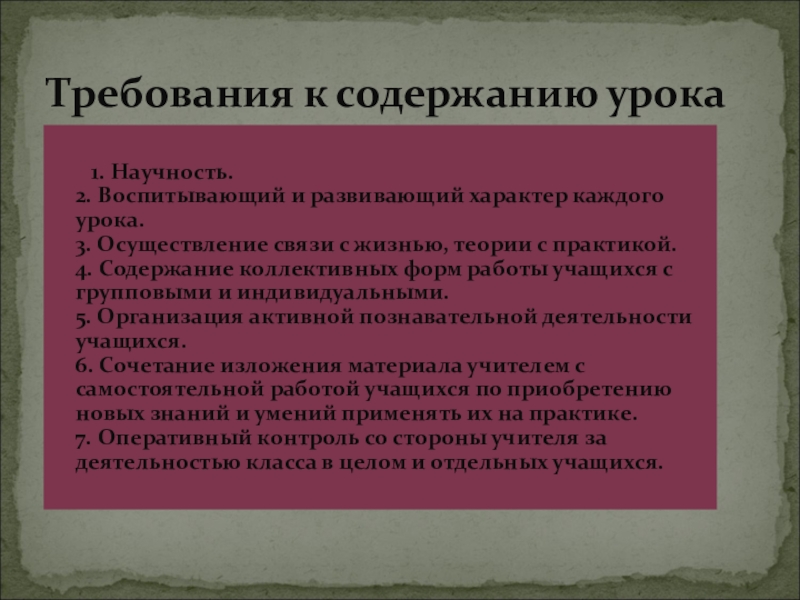 Требования к содержанию урока

1. Научность.
2. Воспитывающий и развивающий характер каждого урока.
3. Осуществление связи с жизнью, теории с практикой.
4. Содержание коллективных форм работы учащихся с групповыми и индивидуальными.
5. Организация активной познавательной деятельности учащихся.
6. Сочетание изложения материала учителем с самостоятельной работой учащихся по приобретению новых знаний и умений применять их на практике.
7. Оперативный контроль со стороны учителя за деятельностью класса в целом и отдельных учащихся.